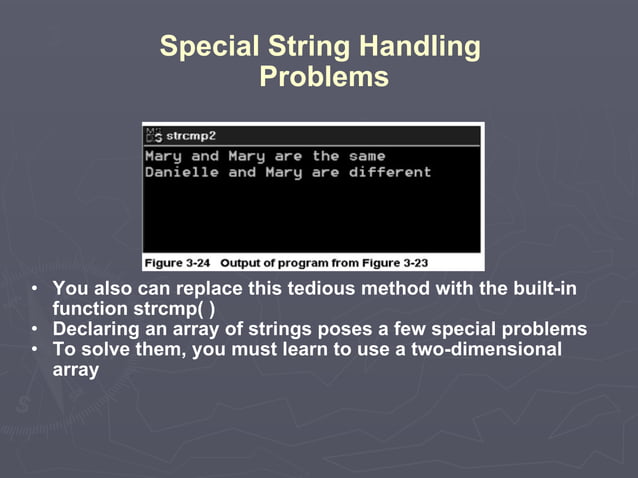 Special String Handling Problems

strcmp2

Mary and Mary are the same
Danielle and Mary are different

Figure 3-24 Output of program from Figure 3-23

• You also can replace this tedious method with the built-in function strcmp( )
• Declaring an array of strings poses a few special problems
• To solve them, you must learn to use a two-dimensional array